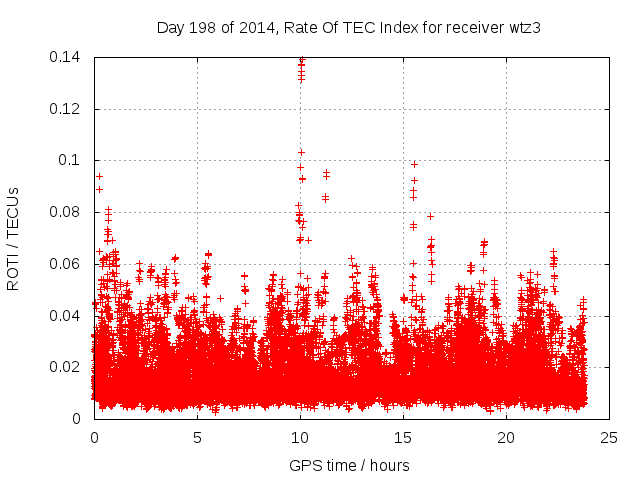 Day 198 of 2014, Rate Of TEC Index for receiver wtz3

ROTI / TECUs

0.14
0.12
0.1
0.08
0.06
0.04
0.02
0

0
5
10
15
20
25

GPS time / hours